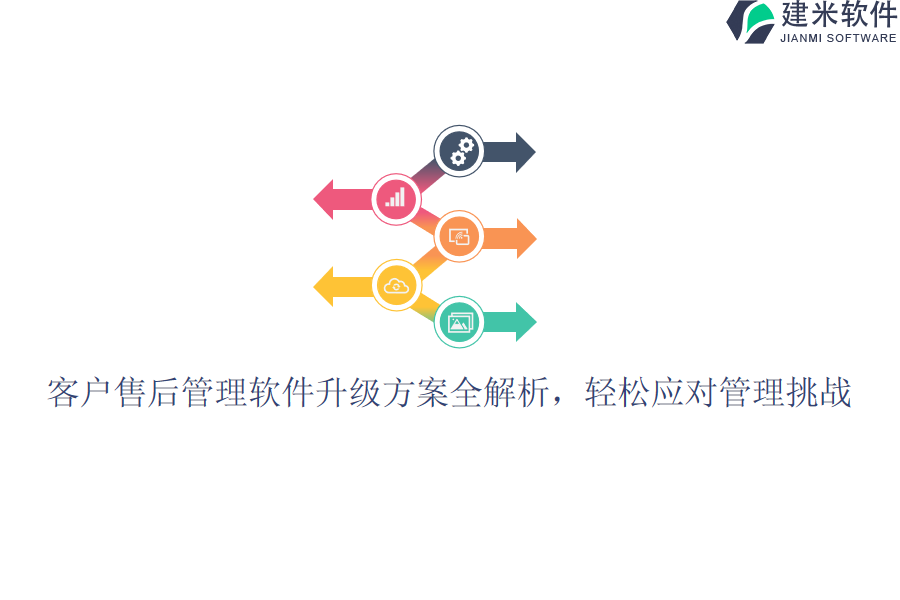 建米软件
JIANMI SOFTWARE

客户售后管理软件升级方案全解析，轻松应对管理挑战